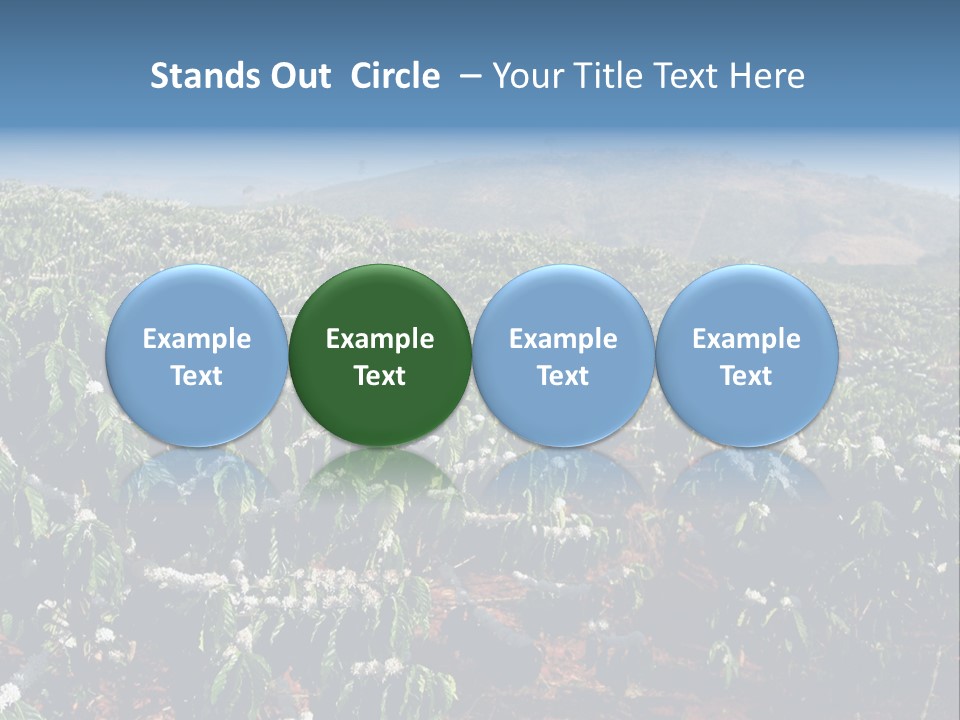 Stands Out Circle – Your Title Text Here

Example Text

Example Text

Example Text

Example Text